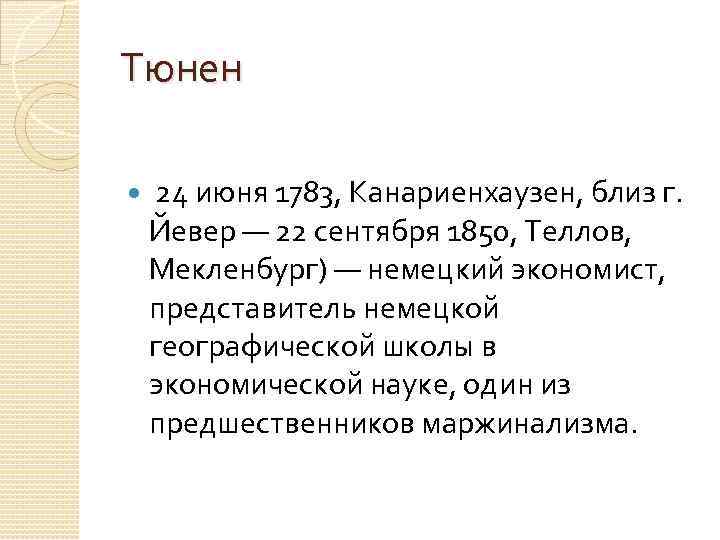 Тюнен

24 июня 1783, Канариенхаузен, близ г. Йевер — 22 сентября 1850, Теллов, Мекленбург) — немецкий экономист, представитель немецкой географической школы в экономической науке, один из предшественников маржинализма.